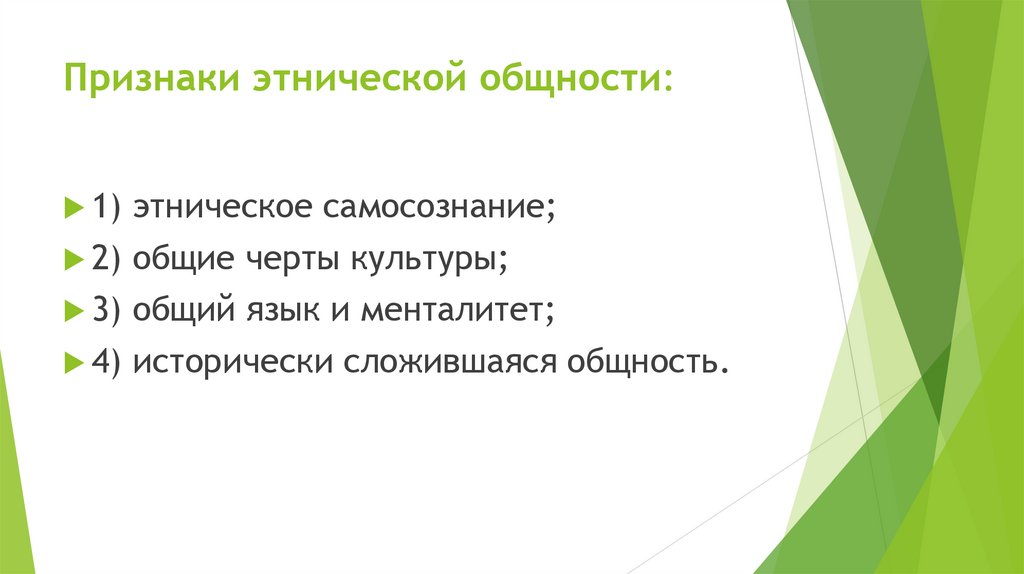 Признаки этнической общности:

1) этническое самосознание;
2) общие черты культуры;
3) общий язык и менталитет;
4) исторически сложившаяся общность.